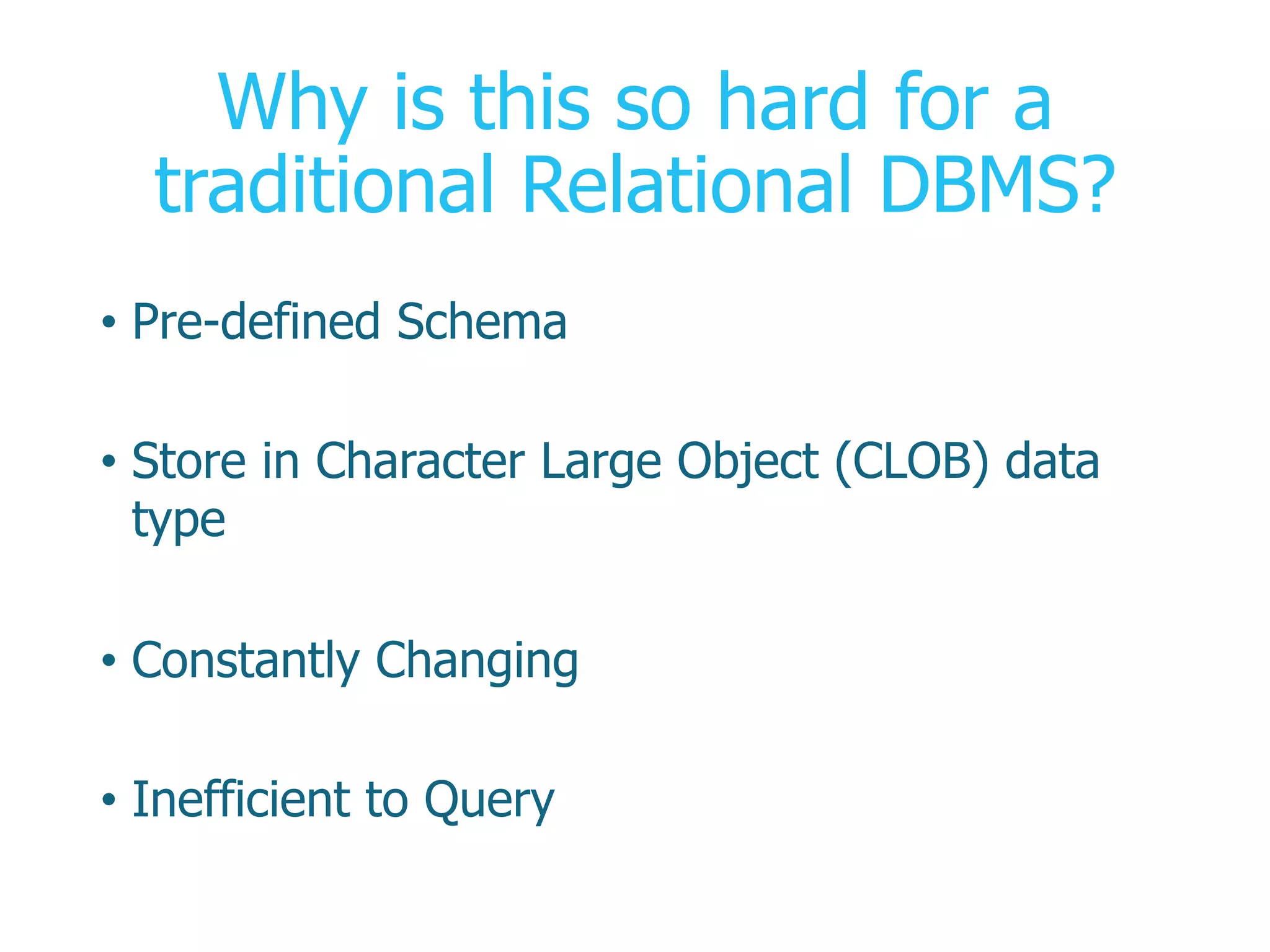 Why is this so hard for a traditional Relational DBMS?

• Pre-defined Schema

• Store in Character Large Object (CLOB) data type

• Constantly Changing

• Inefficient to Query